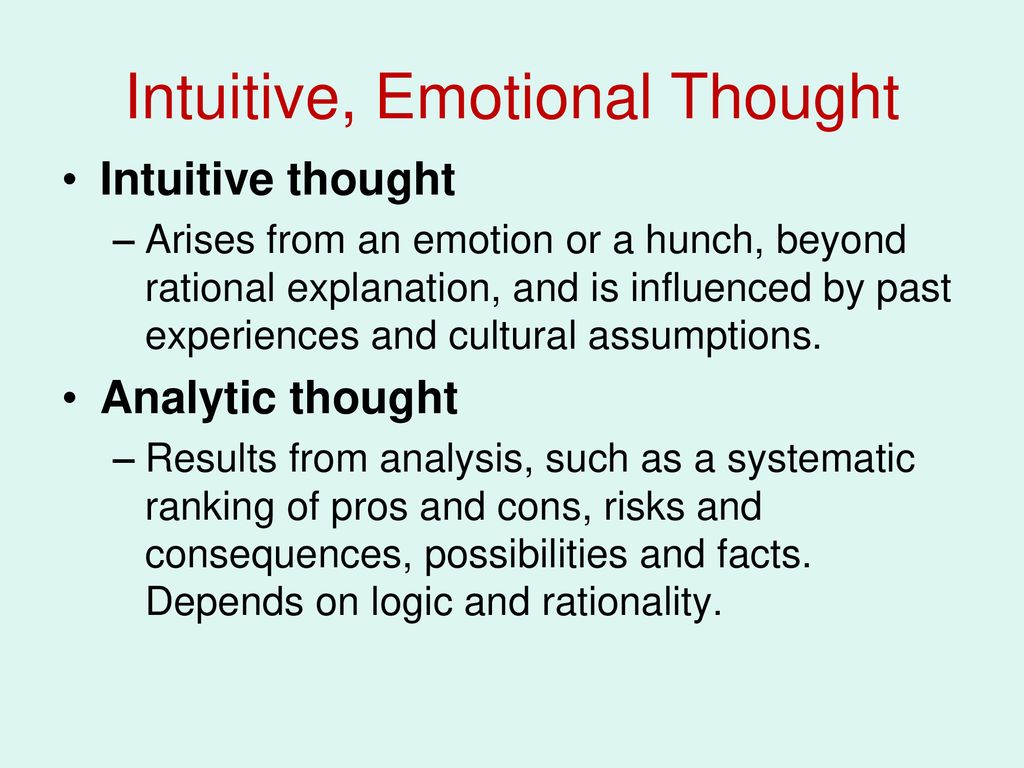 Intuitive, Emotional Thought

• Intuitive thought
– Arises from an emotion or a hunch, beyond rational explanation, and is influenced by past experiences and cultural assumptions.

• Analytic thought
– Results from analysis, such as a systematic ranking of pros and cons, risks and consequences, possibilities and facts. Depends on logic and rationality.